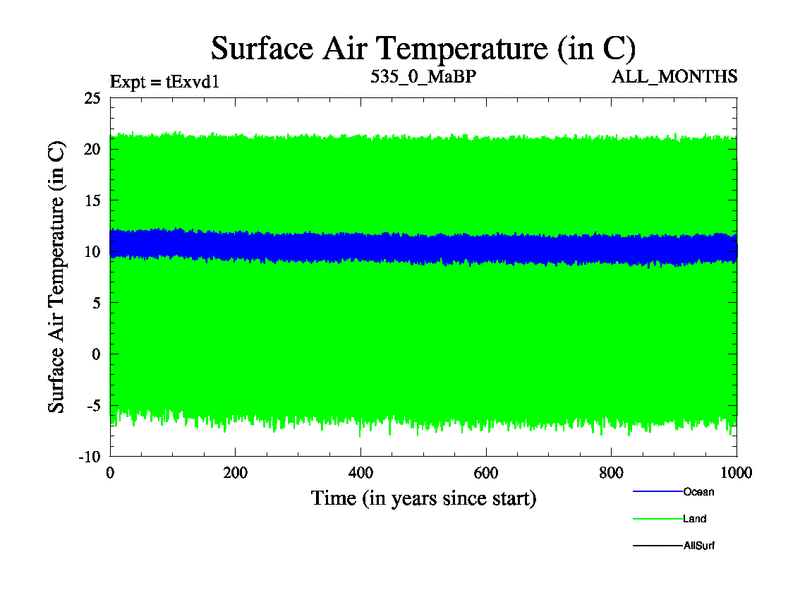 Surface Air Temperature (in C)

Expt = tExvd1
535_0_MaBP
ALL_MONTHS

Surface Air Temperature (in C)

25
20
15
10
5
0
-5
-10

0
200
400
600
800
1000

Time (in years since start)

Ocean
Land
AllSurf